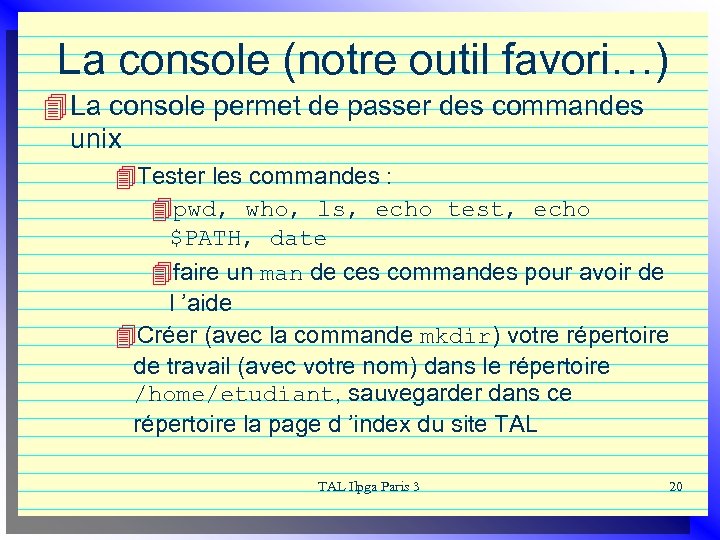 La console (notre outil favori…)

La console permet de passer des commandes unix

Tester les commandes :

pwd, who, ls, echo test, echo $PATH, date

faire un man de ces commandes pour avoir de l ’aide

Créer (avec la commande mkdir) votre répertoire de travail (avec votre nom) dans le répertoire /home/etudiant, sauvegarder dans ce répertoire la page d ’index du site TAL

TAL Ilpga Paris 3

20